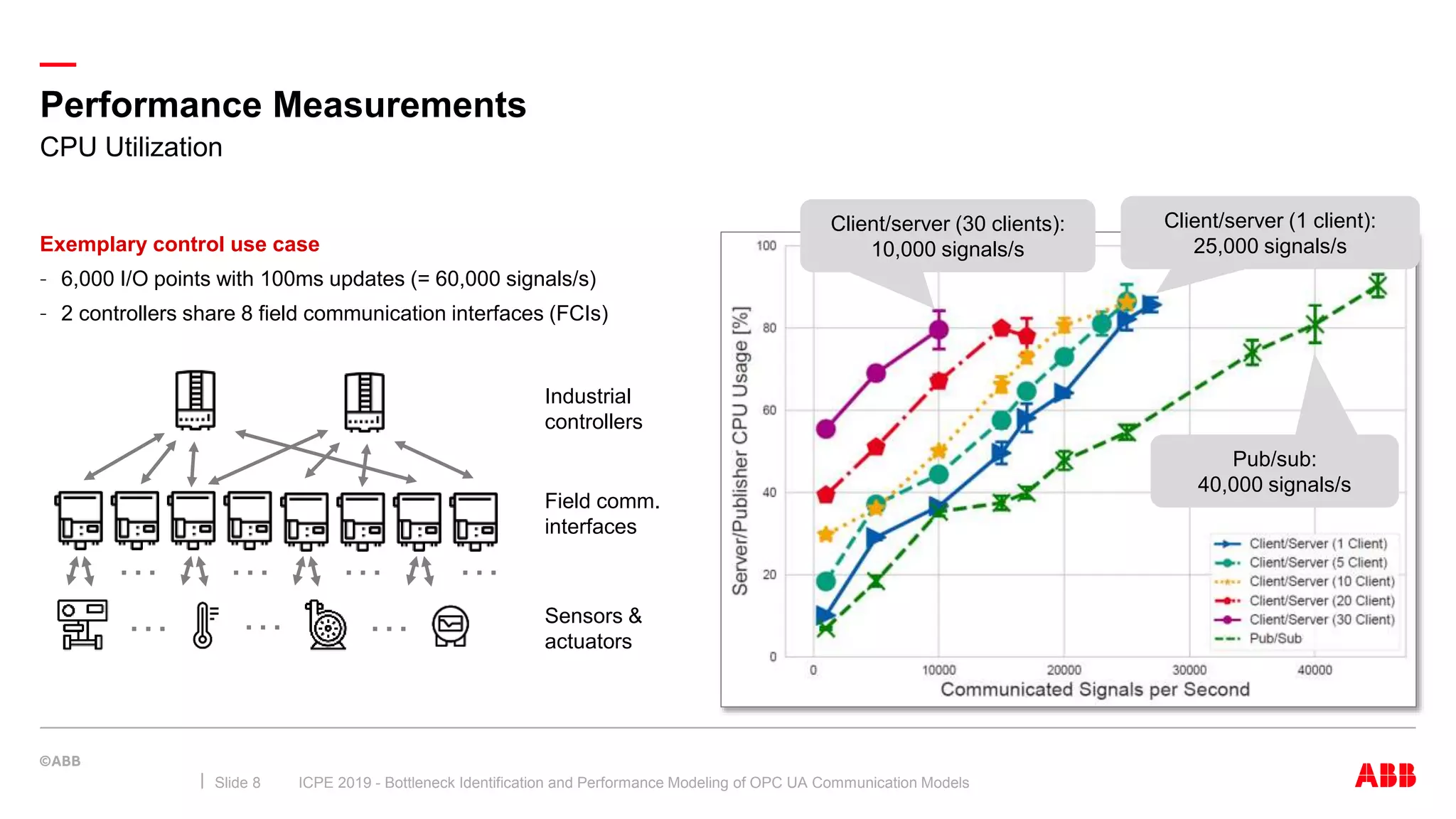 Performance Measurements
CPU Utilization

Exemplary control use case
- 6,000 I/O points with 100ms updates (= 60,000 signals/s)
- 2 controllers share 8 field communication interfaces (FCIs)

Industrial controllers

Field comm. interfaces

Sensors & actuators

Client/server (30 clients): 10,000 signals/s

Client/server (1 client): 25,000 signals/s

Pub/sub: 40,000 signals/s

Server/Publisher CPU Usage [%]

100
80
60
40
20
0

0
10000
20000
30000
40000

Communicated Signals per Second

Client/Server (1 Client)
Client/Server (5 Client)
Client/Server (10 Client)
Client/Server (20 Client)
Client/Server (30 Client)
Pub/Sub

©ABB

Slide 8 ICPE 2019 - Bottleneck Identification and Performance Modeling of OPC UA Communication Models

ABB